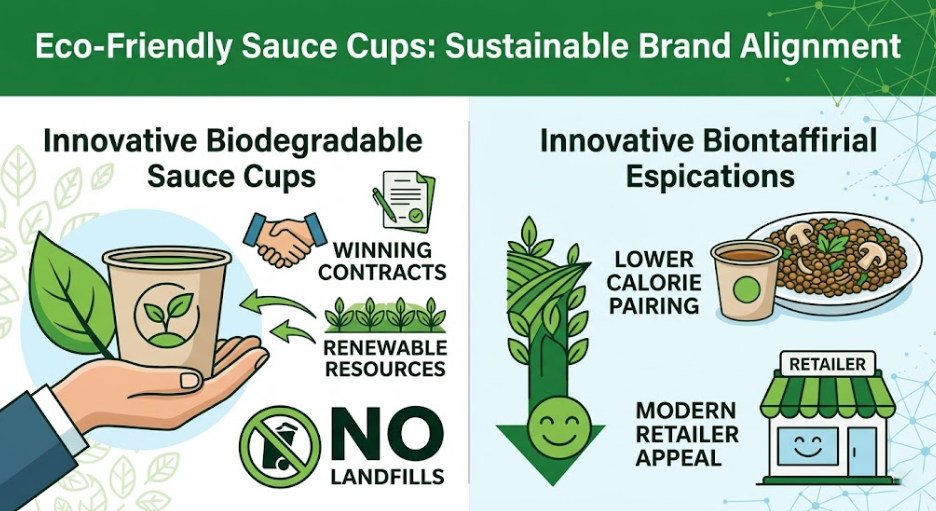 Eco-Friendly Sauce Cups: Sustainable Brand Alignment

Innovative Biodegradable Sauce Cups

WINNING CONTRACTS

RENEWABLE RESOURCES

NO LANDFILLS

Innovative Biontaffirial Espications

LOWER CALORIE PAIRING

RETAILER

MODERN RETAILER APPEAL